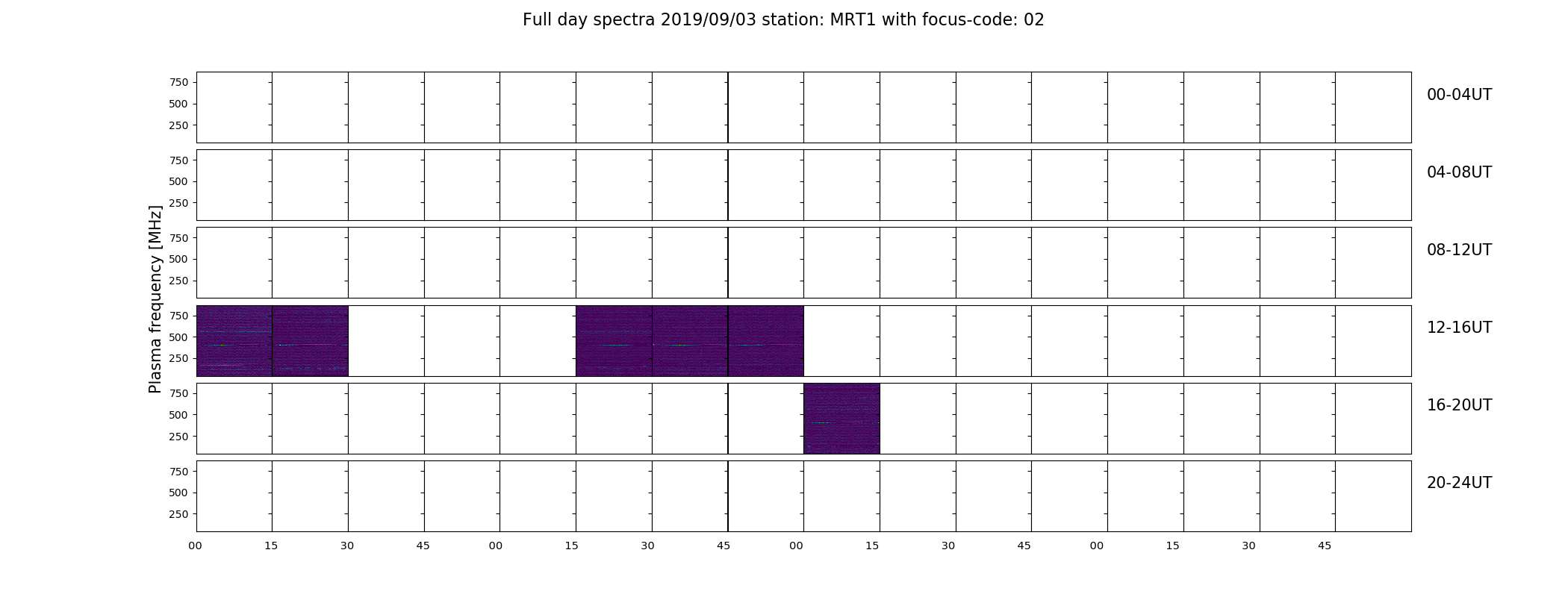 Full day spectra 2019/09/03 station: MRT1 with focus-code: 02

Plasma frequency [MHz]

750
500
250

00-04UT

750
500
250

04-08UT

750
500
250

08-12UT

750
500
250

12-16UT

750
500
250

16-20UT

750
500
250

20-24UT

00 15 30 45 00 15 30 45 00 15 30 45 00 15 30 45